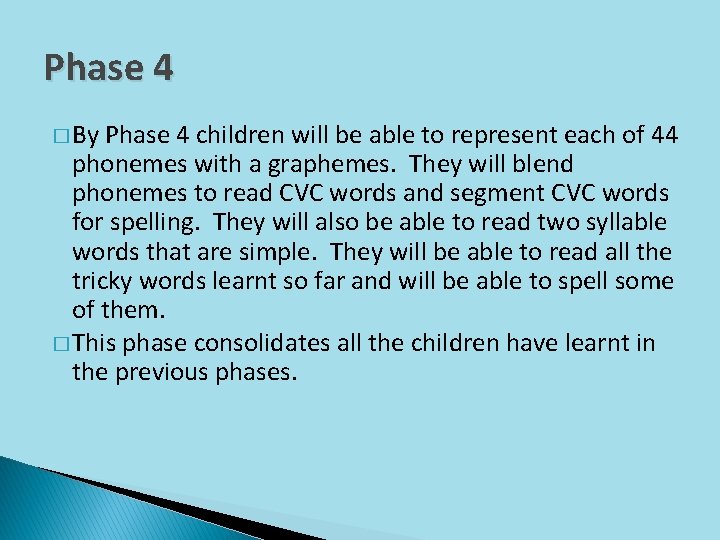 Phase 4

□ By Phase 4 children will be able to represent each of 44 phonemes with a graphemes. They will blend phonemes to read CVC words and segment CVC words for spelling. They will also be able to read two syllable words that are simple. They will be able to read all the tricky words learnt so far and will be able to spell some of them.

□ This phase consolidates all the children have learnt in the previous phases.